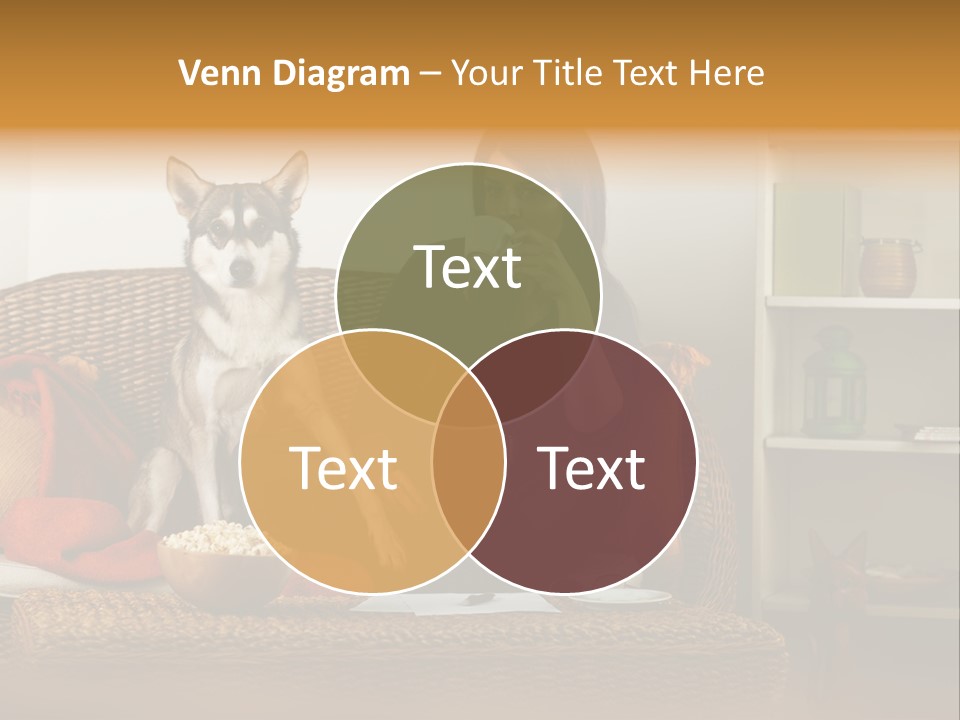 Venn Diagram – Your Title Text Here

Text

Text

Text